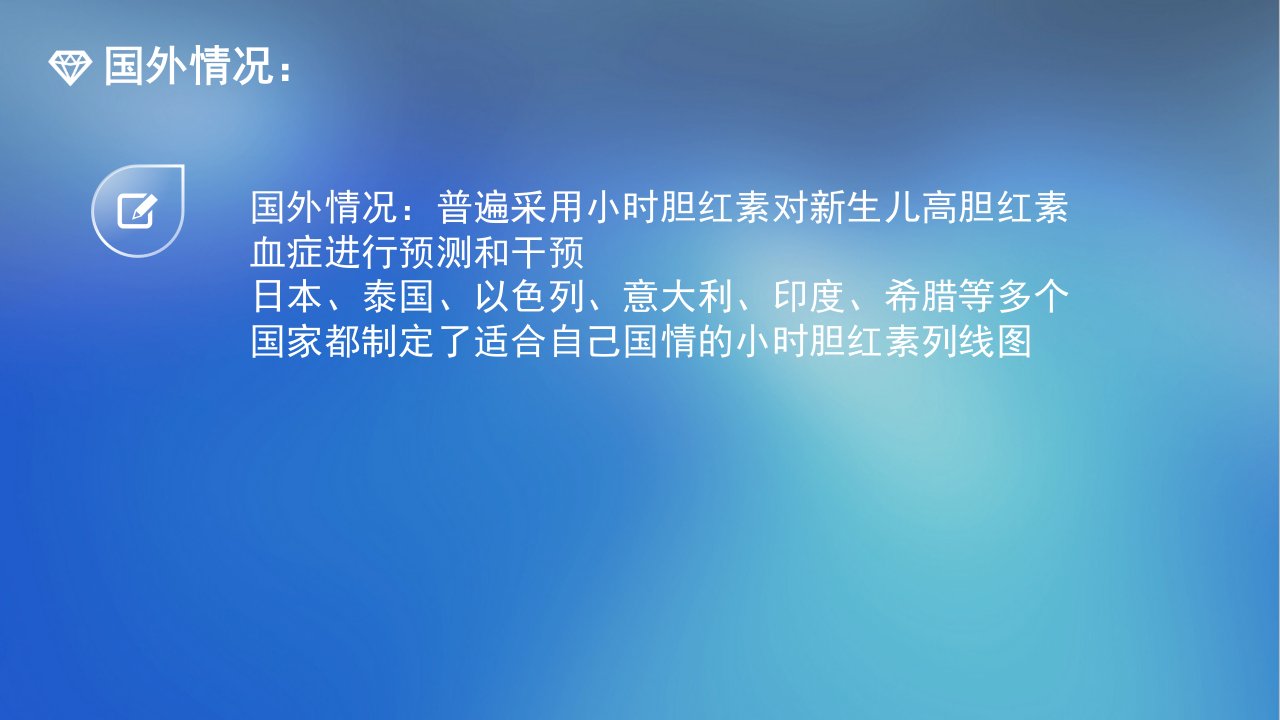 国外情况：

国外情况：普遍采用小时胆红素对新生儿高胆红素血症进行预测和干预
日本、泰国、以色列、意大利、印度、希腊等多个国家都制定了适合自己国情的小时胆红素列线图